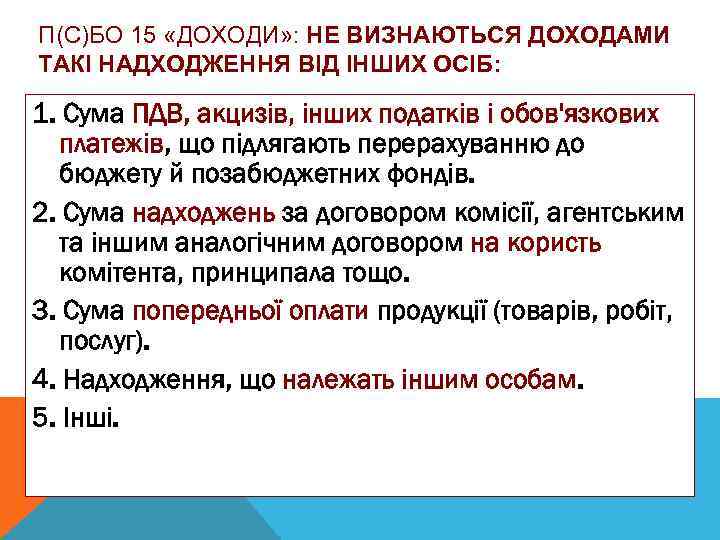 П(С)БО 15 «ДОХОДИ»: НЕ ВИЗНАЮТЬСЯ ДОХОДАМИ ТАКІ НАДХОДЖЕННЯ ВІД ІНШИХ ОСІБ:

1. Сума ПДВ, акцизів, інших податків і обов'язкових платежів, що підлягають перерахуванню до бюджету й позабюджетних фондів.

2. Сума надходжень за договором комісії, агентським та іншим аналогічним договором на користь комітента, принципала тощо.

3. Сума попередньої оплати продукції (товарів, робіт, послуг).

4. Надходження, що належать іншим особам.

5. Інші.